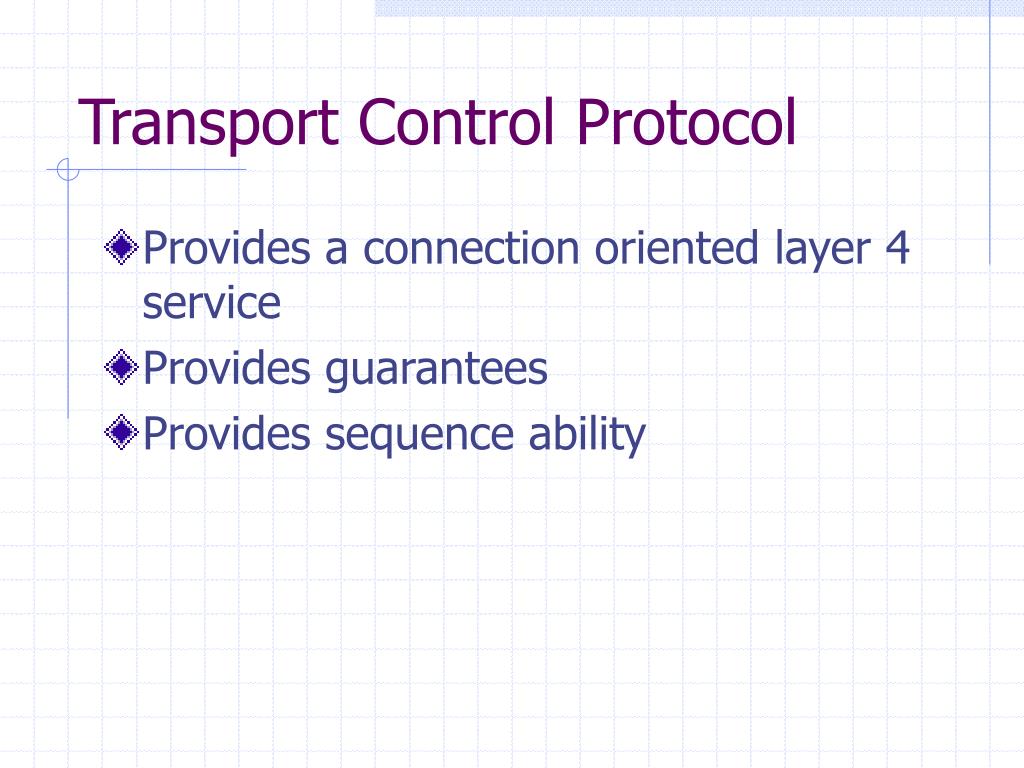 Transport Control Protocol

Provides a connection oriented layer 4 service

Provides guarantees

Provides sequence ability